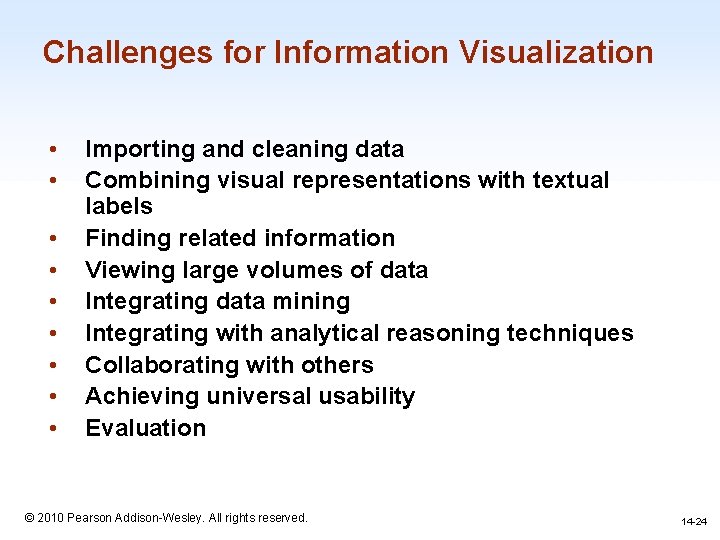 Challenges for Information Visualization

• Importing and cleaning data
• Combining visual representations with textual labels
• Finding related information
• Viewing large volumes of data
• Integrating data mining
• Integrating with analytical reasoning techniques
• Collaborating with others
• Achieving universal usability
• Evaluation

© 2010 Pearson Addison-Wesley. All rights reserved.

14-24